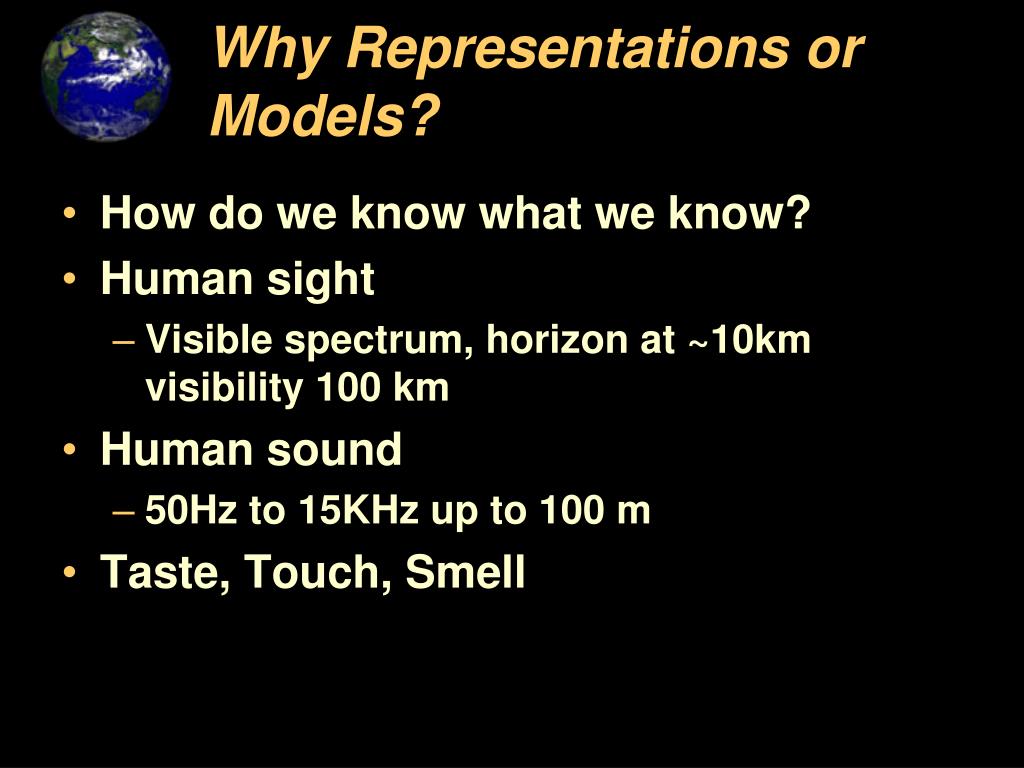 Why Representations or Models?

• How do we know what we know?
• Human sight
– Visible spectrum, horizon at ~10km visibility 100 km
• Human sound
– 50Hz to 15KHz up to 100 m
• Taste, Touch, Smell